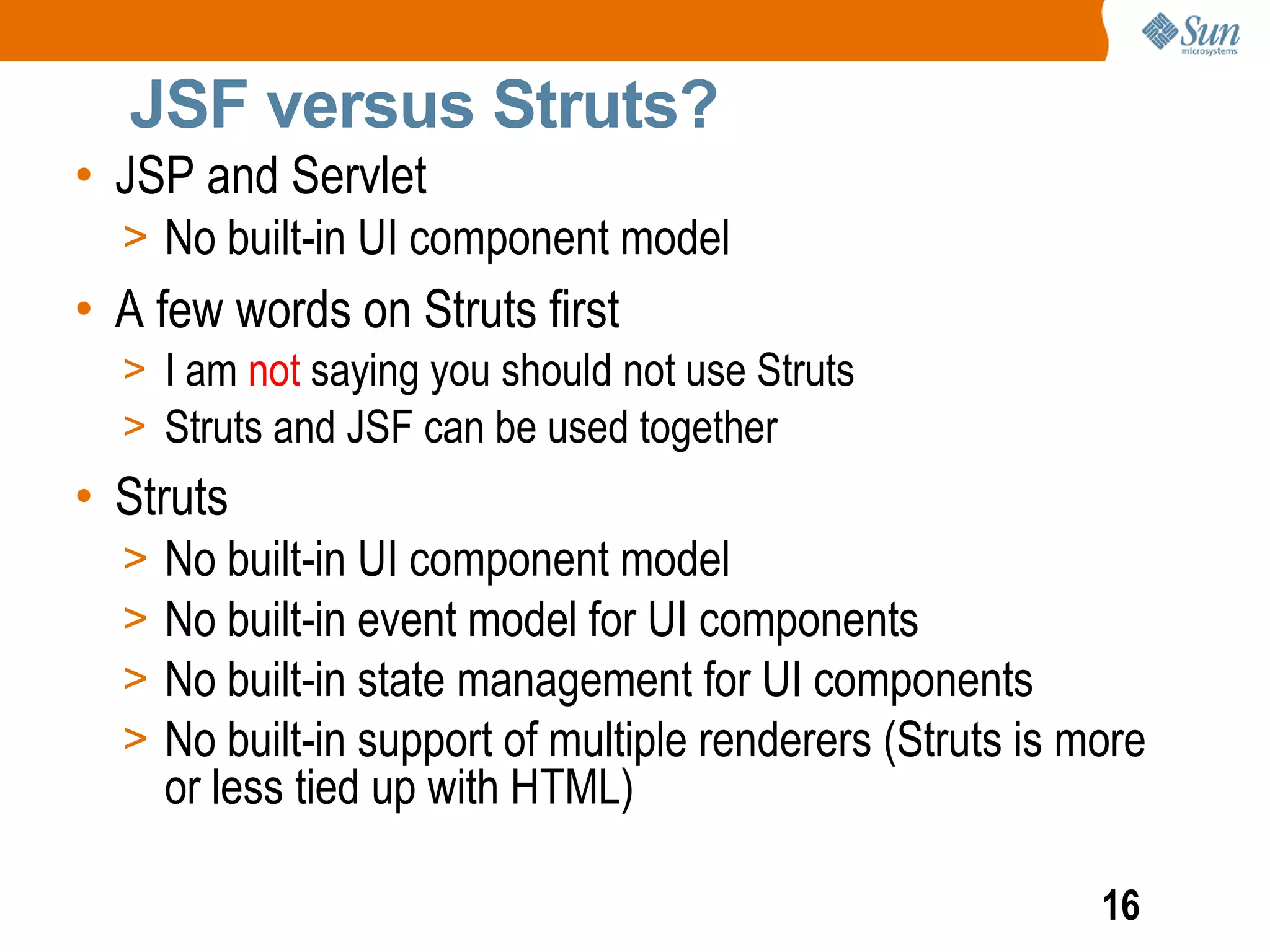 Sun microsystems

JSF versus Struts?

• JSP and Servlet
> No built-in UI component model

• A few words on Struts first
> I am not saying you should not use Struts
> Struts and JSF can be used together

• Struts
> No built-in UI component model
> No built-in event model for UI components
> No built-in state management for UI components
> No built-in support of multiple renderers (Struts is more or less tied up with HTML)

16